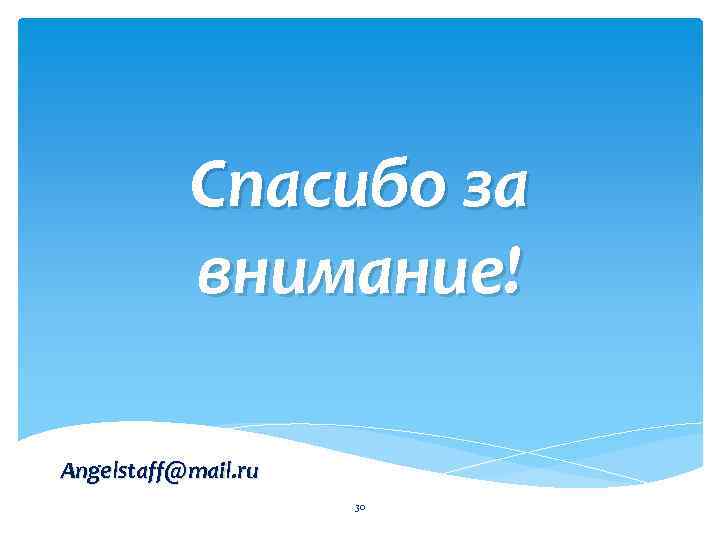 Спасибо за внимание!

Angelstaff@mail.ru

30